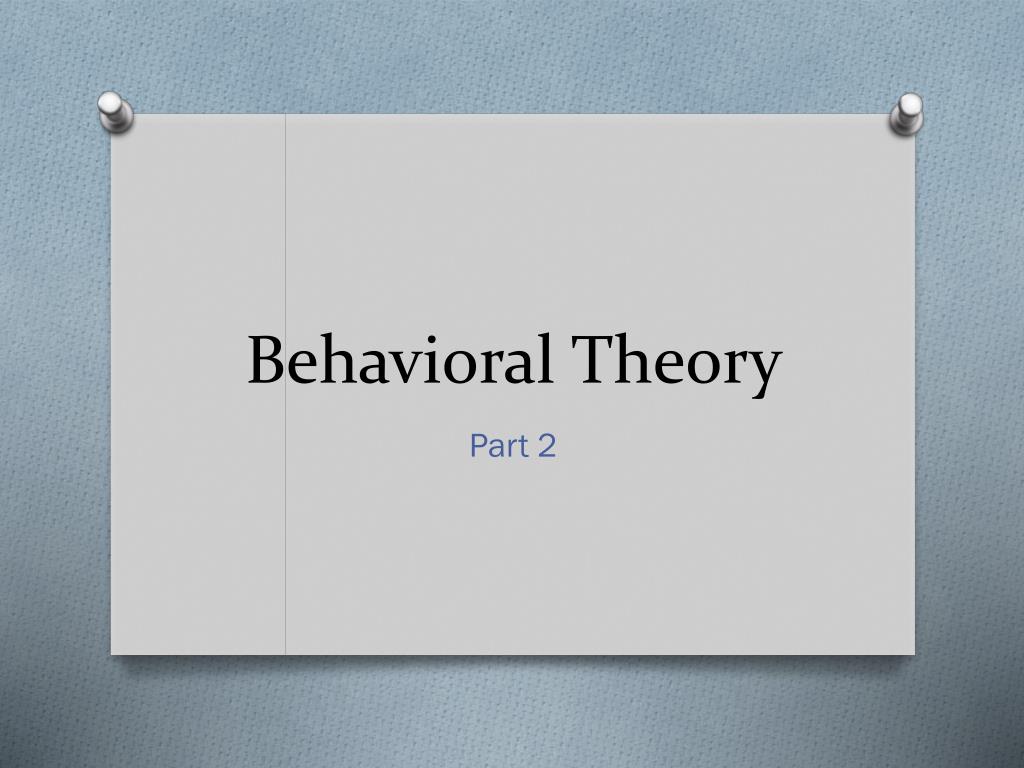 Behavioral Theory

Part 2